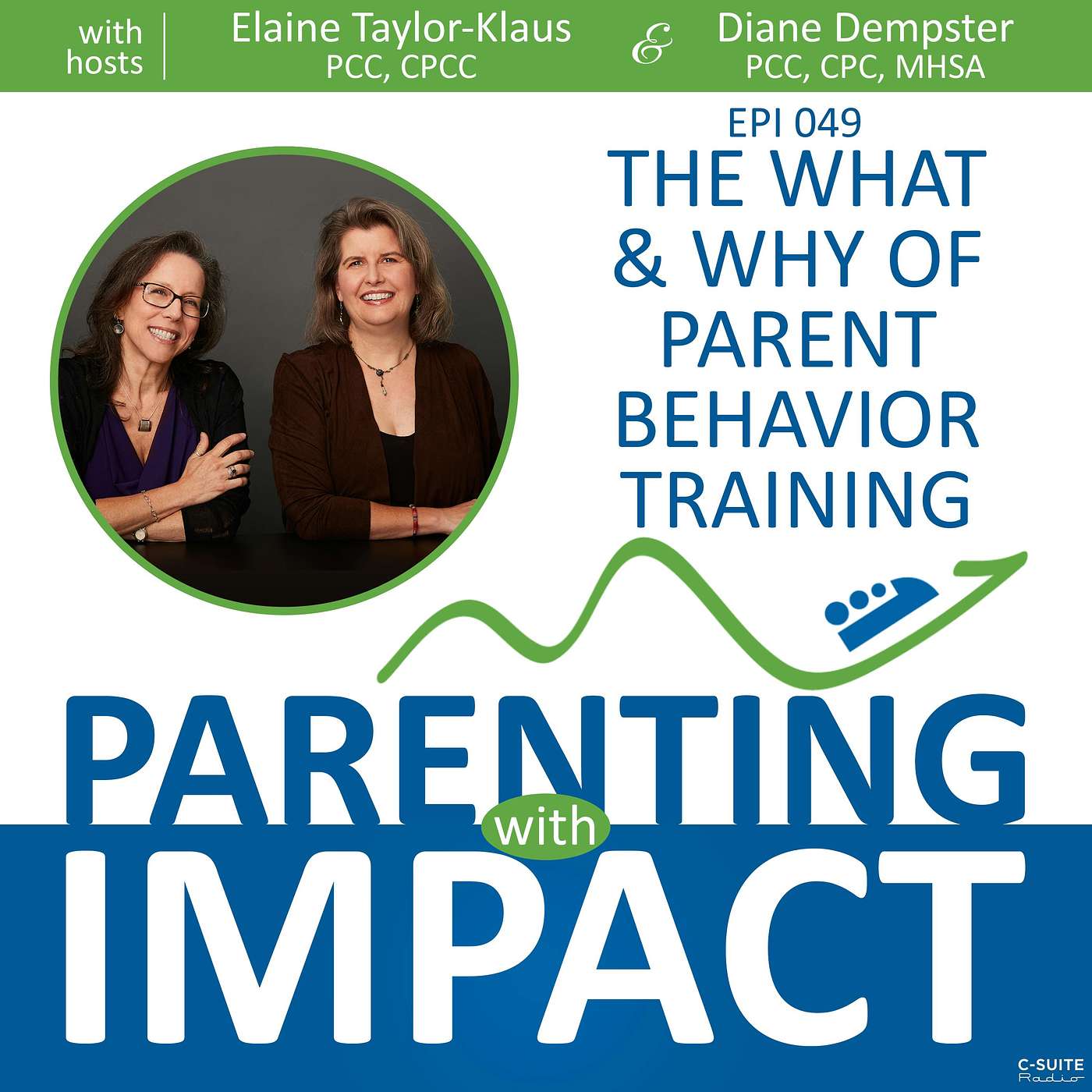 with hosts

Elaine Taylor-Klaus
PCC, CPCC

&

Diane Dempster
PCC, CPC, MHSA

EPI 049
THE WHAT & WHY OF PARENT BEHAVIOR TRAINING

PARENTING with IMPACT

C-SUITE Radio